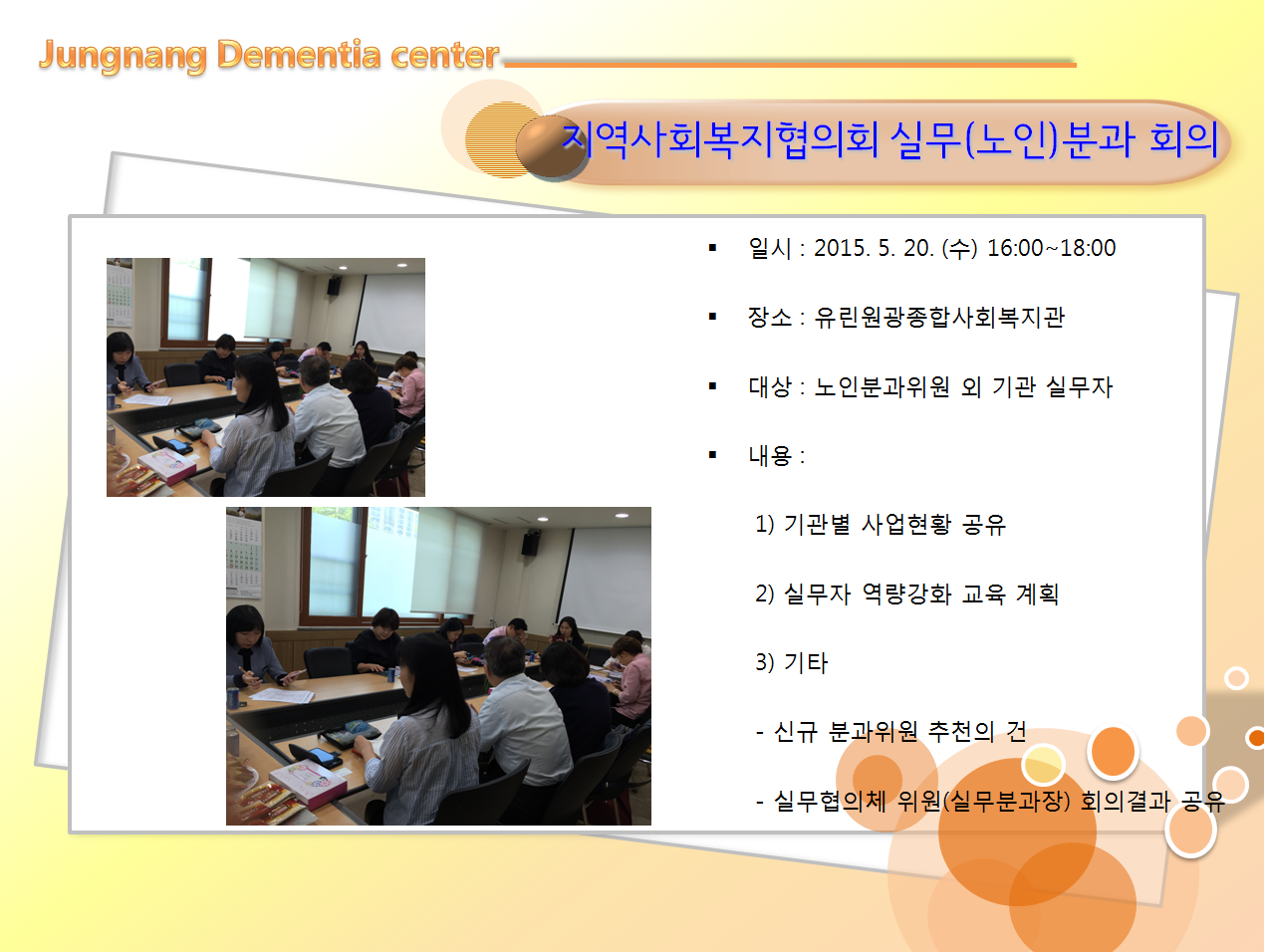 Jungnang Dementia center

지역사회복지협의회 실무(노인)분과 회의

▪ 일시 : 2015. 5. 20. (수) 16:00~18:00

▪ 장소 : 유린원광종합사회복지관

▪ 대상 : 노인분과위원 외 기관 실무자

▪ 내용 :

1) 기관별 사업현황 공유

2) 실무자 역량강화 교육 계획

3) 기타

- 신규 분과위원 추천의 건

- 실무협의체 위원(실무분과장) 회의결과 공유